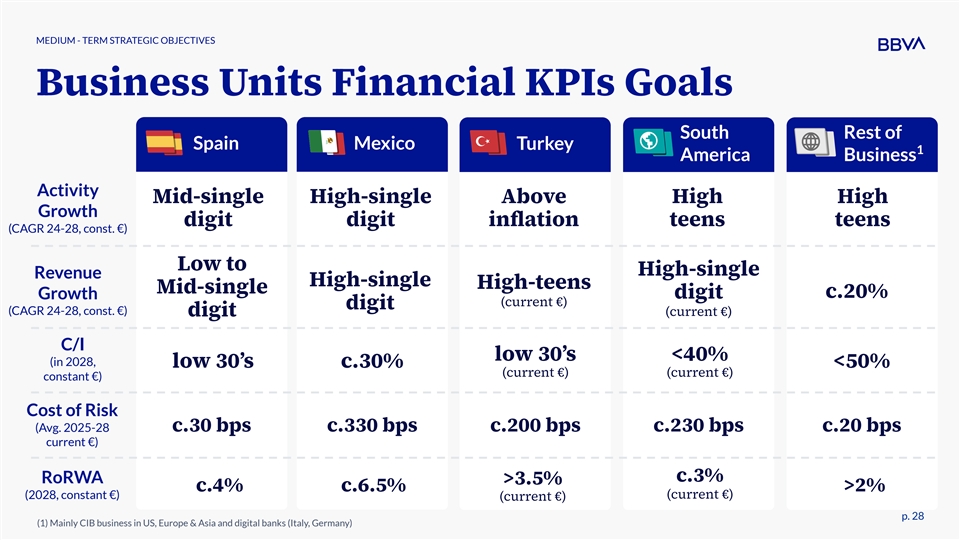 MEDIUM - TERM STRATEGIC OBJECTIVES

BBVA

Business Units Financial KPIs Goals

| | Spain | Mexico | Turkey | South America | Rest of Business$^1$ |
|---|---|---|---|---|---|
| Activity Growth (CAGR 24-28, const. €) | Mid-single digit | High-single digit | Above inflation | High teens | High teens |
| Revenue Growth (CAGR 24-28, const. €) | Low to Mid-single digit | High-single digit | High-teens (current €) | High-single digit (current €) | c.20% |
| C/I (in 2028, constant €) | low 30's | c.30% | low 30's (current €) | <40% (current €) | <50% |
| Cost of Risk (Avg. 2025-28 current €) | c.30 bps | c.330 bps | c.200 bps | c.230 bps | c.20 bps |
| RoRWA (2028, constant €) | c.4% | c.6.5% | >3.5% (current €) | c.3% (current €) | >2% |

(1) Mainly CIB business in US, Europe & Asia and digital banks (Italy, Germany)

p. 28